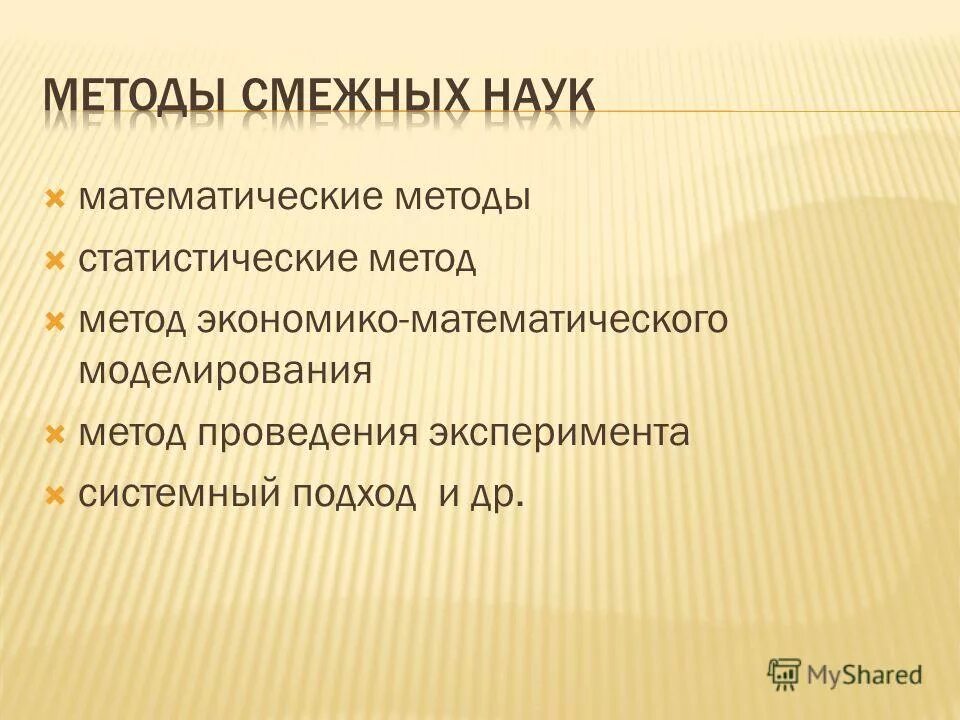 МЕТОДЫ СМЕЖНЫХ НАУК

математические методы
статистические метод
метод экономико-математического моделирования
метод проведения эксперимента
системный подход  и др.

MyShared